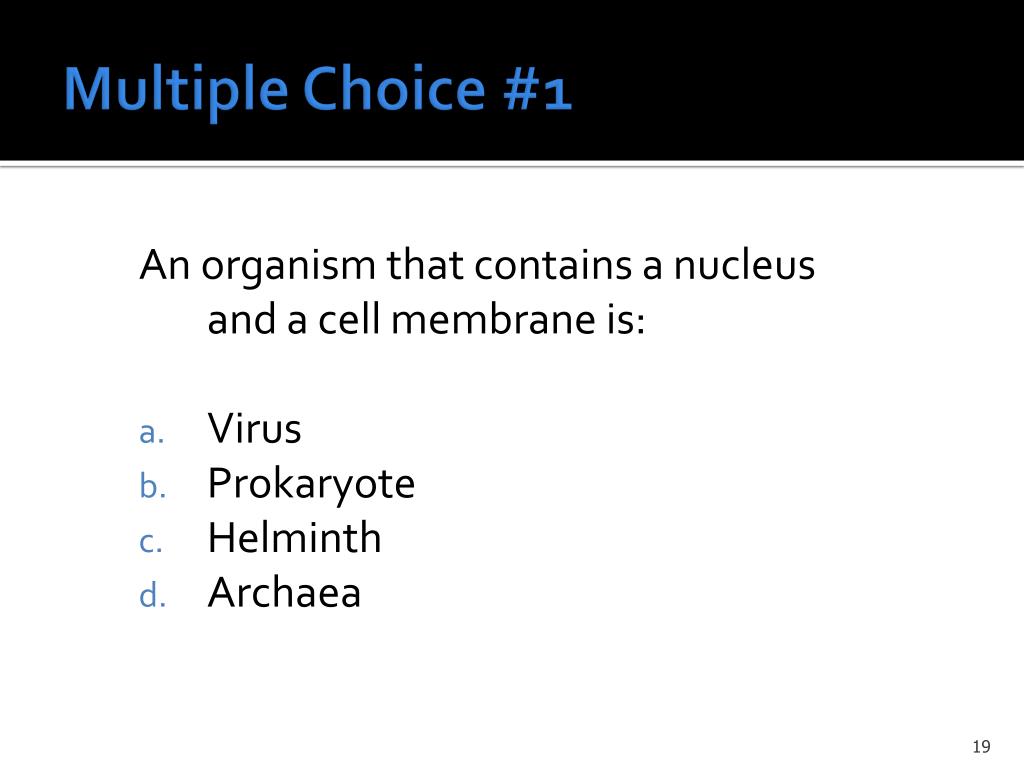 Multiple Choice #1

An organism that contains a nucleus and a cell membrane is:

a. Virus
b. Prokaryote
c. Helminth
d. Archaea

19